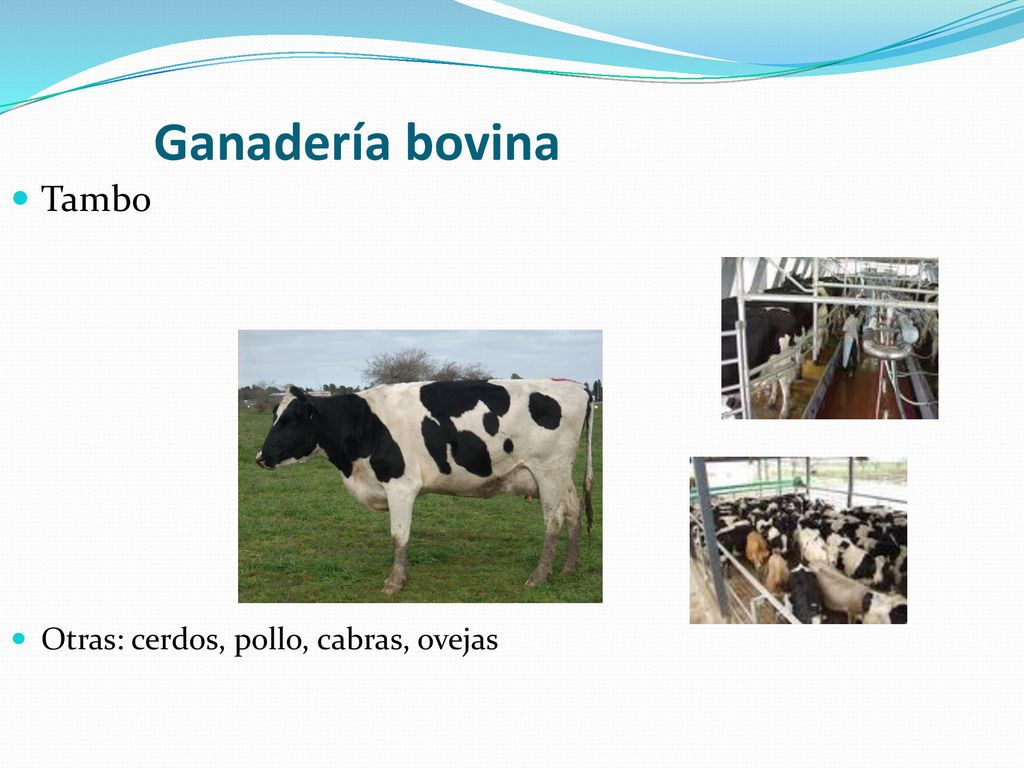 Ganadería bovina

Tambo

Otras: cerdos, pollo, cabras, ovejas